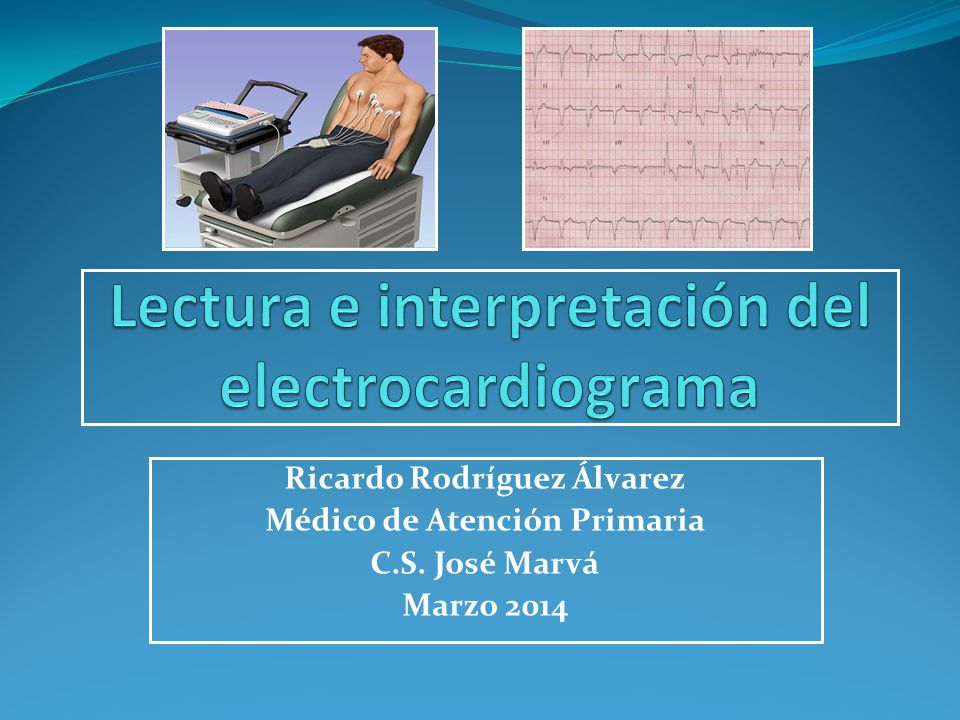 Lectura e interpretación del electrocardiograma

Ricardo Rodríguez Álvarez
Médico de Atención Primaria
C.S. José Marvá
Marzo 2014